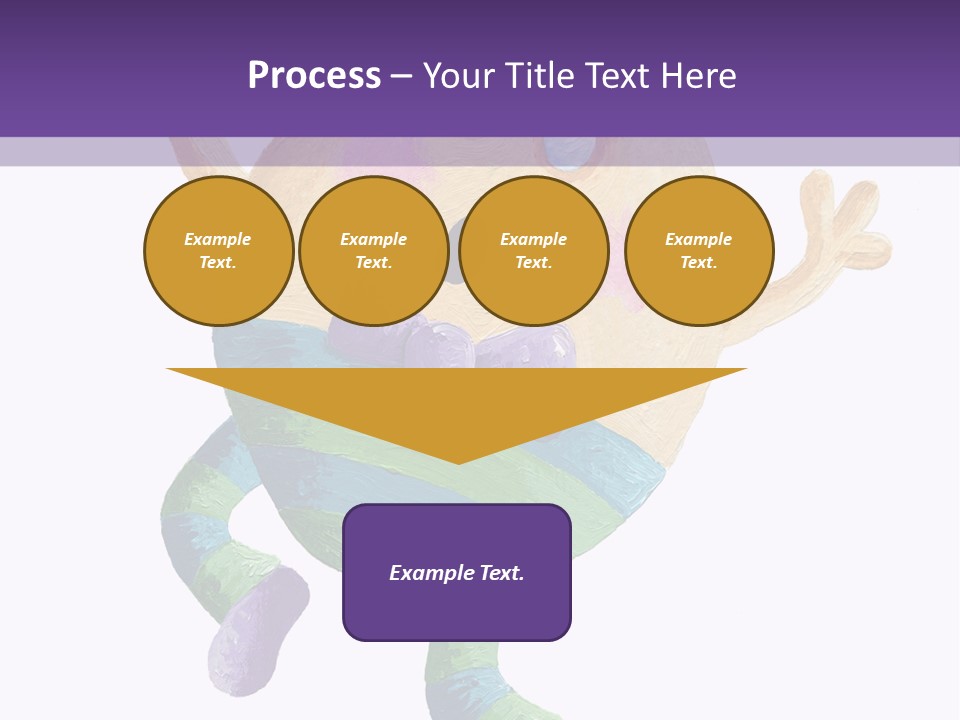 Process – Your Title Text Here

Example Text.

Example Text.

Example Text.

Example Text.

Example Text.